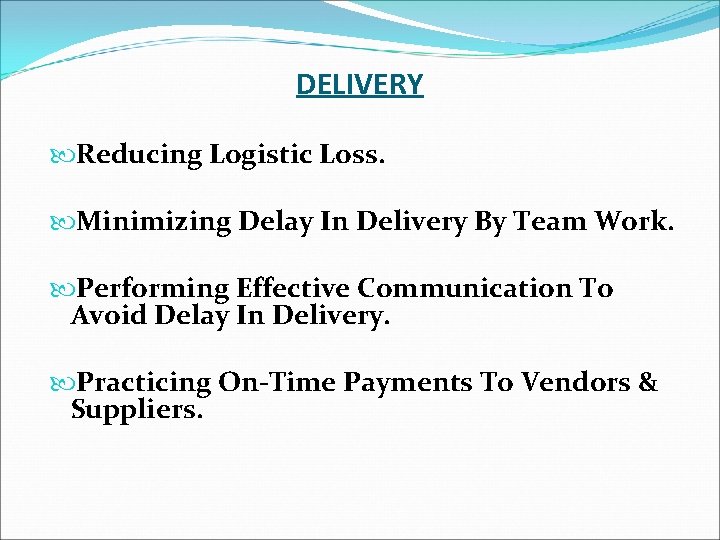 DELIVERY

Reducing Logistic Loss.

Minimizing Delay In Delivery By Team Work.

Performing Effective Communication To Avoid Delay In Delivery.

Practicing On-Time Payments To Vendors & Suppliers.